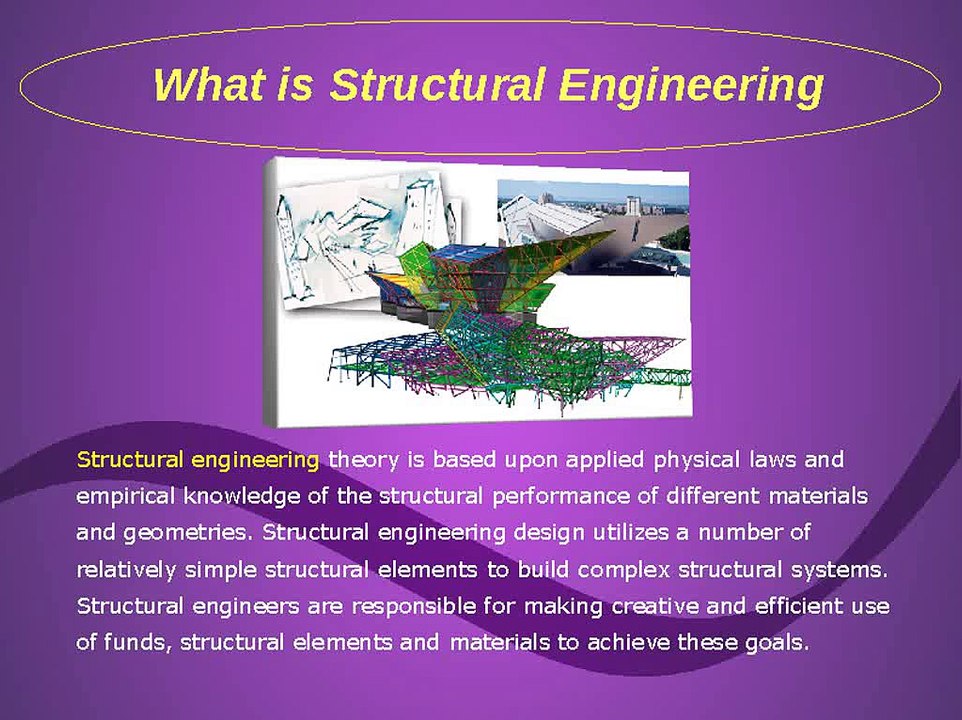 What is Structural Engineering

Structural engineering theory is based upon applied physical laws and empirical knowledge of the structural performance of different materials and geometries. Structural engineering design utilizes a number of relatively simple structural elements to build complex structural systems. Structural engineers are responsible for making creative and efficient use of funds, structural elements and materials to achieve these goals.